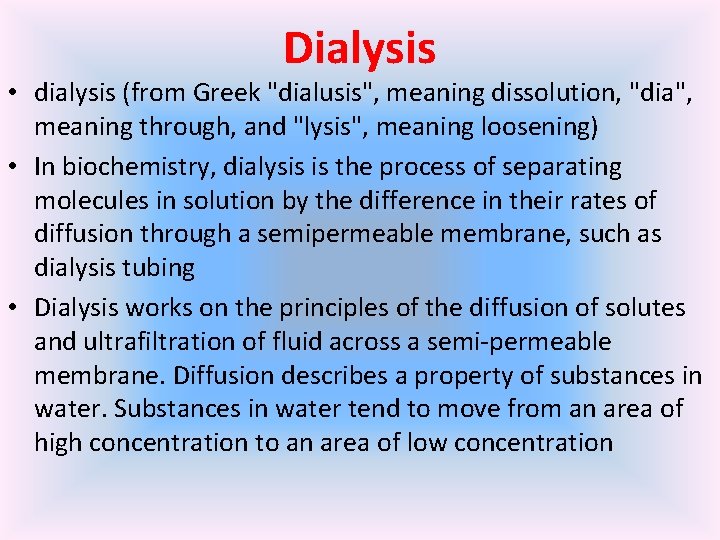 Dialysis

• dialysis (from Greek "dialusis", meaning dissolution, "dia", meaning through, and "lysis", meaning loosening)

• In biochemistry, dialysis is the process of separating molecules in solution by the difference in their rates of diffusion through a semipermeable membrane, such as dialysis tubing

• Dialysis works on the principles of the diffusion of solutes and ultrafiltration of fluid across a semi-permeable membrane. Diffusion describes a property of substances in water. Substances in water tend to move from an area of high concentration to an area of low concentration